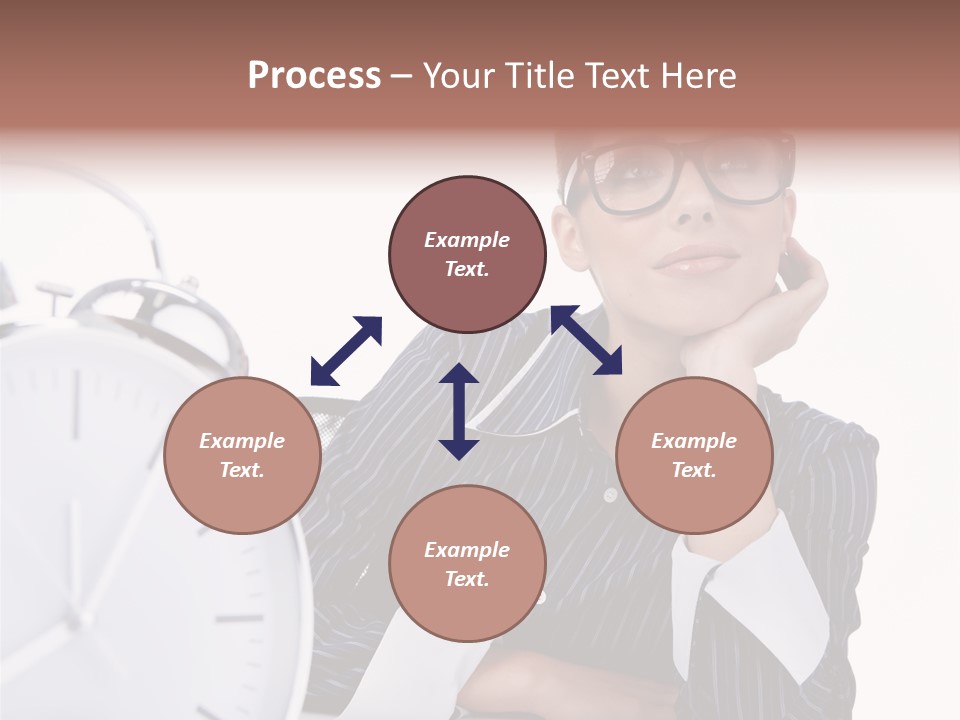 Process – Your Title Text Here

Example Text.

Example Text.

Example Text.

Example Text.